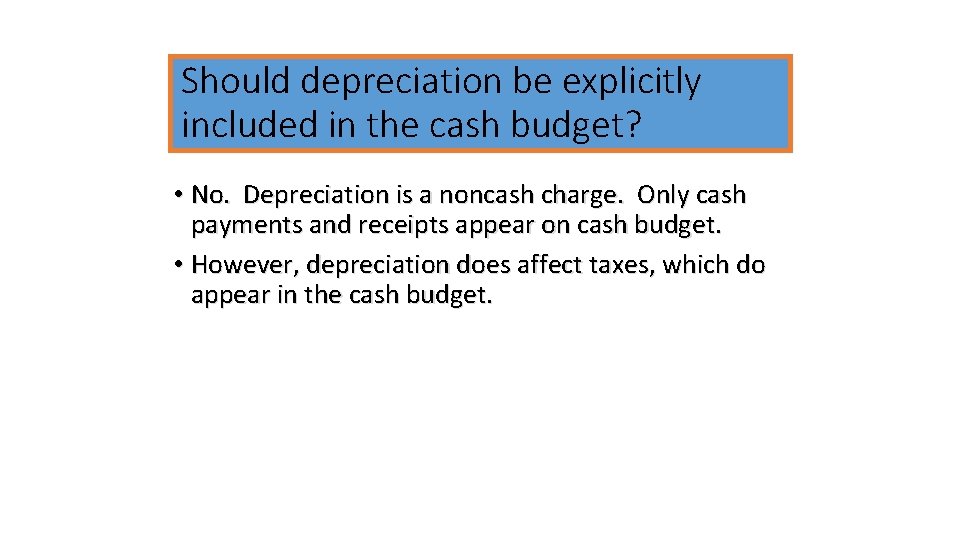 Should depreciation be explicitly included in the cash budget?

• No. Depreciation is a noncash charge. Only cash payments and receipts appear on cash budget.
• However, depreciation does affect taxes, which do appear in the cash budget.